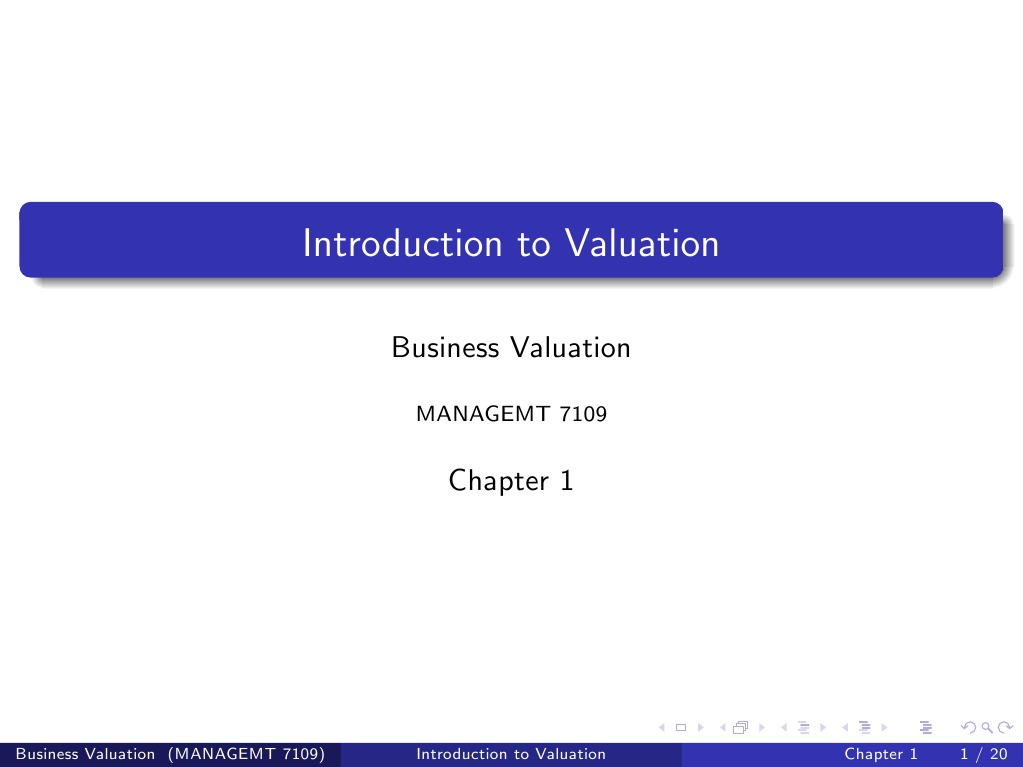 Introduction to Valuation

Business Valuation

MANAGEMT 7109

Chapter 1

Business Valuation (MANAGEMT 7109) Introduction to Valuation Chapter 1 1 / 20